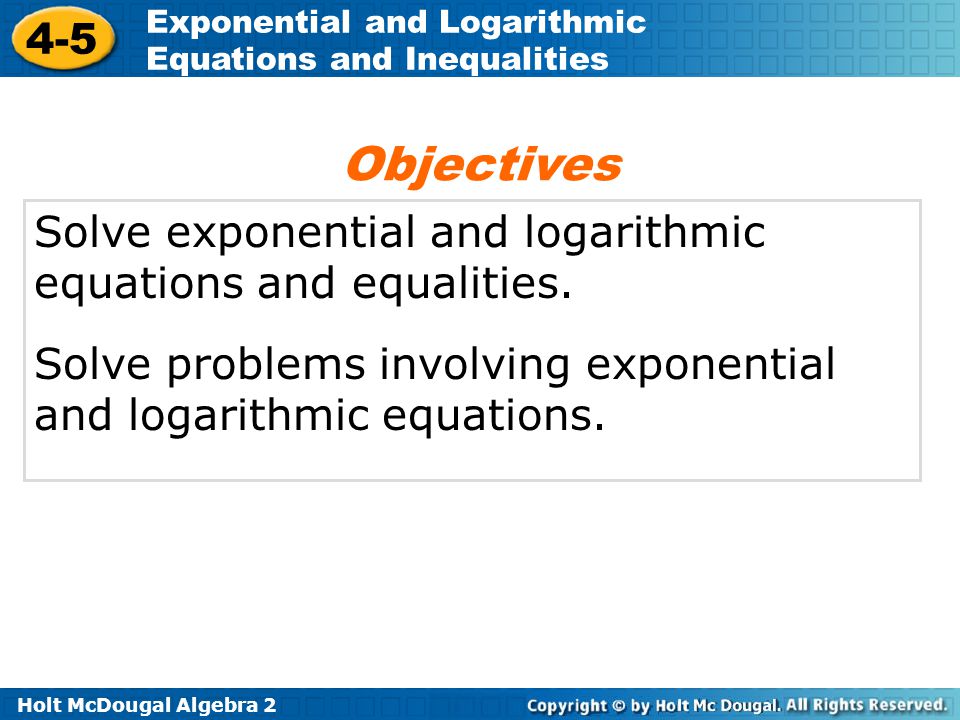 4-5

Exponential and Logarithmic Equations and Inequalities

Objectives

Solve exponential and logarithmic equations and equalities.

Solve problems involving exponential and logarithmic equations.

Holt McDougal Algebra 2

Copyright © by Holt Mc Dougal. All Rights Reserved.